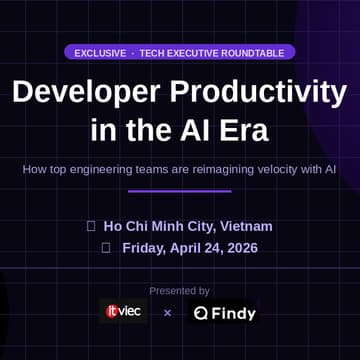 EXCLUSIVE · TECH EXECUTIVE ROUNDTABLE

Developer Productivity in the AI Era

How top engineering teams are reimagining velocity with AI

Ho Chi Minh City, Vietnam
Friday, April 24, 2026

Presented by

itviec × Findy